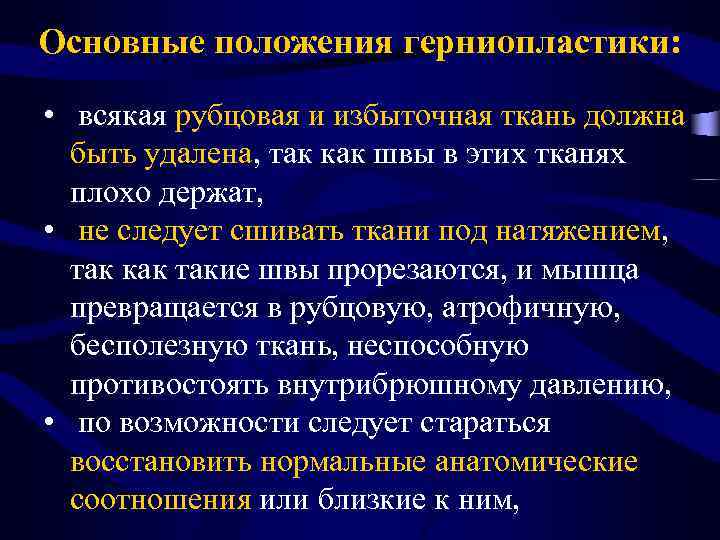 Основные положения герниопластики:

• всякая рубцовая и избыточная ткань должна быть удалена, так как швы в этих тканях плохо держат,
• не следует сшивать ткани под натяжением, так как такие швы прорезаются, и мышца превращается в рубцовую, атрофичную, бесполезную ткань, неспособную противостоять внутрибрюшному давлению,
• по возможности следует стараться восстановить нормальные анатомические соотношения или близкие к ним,